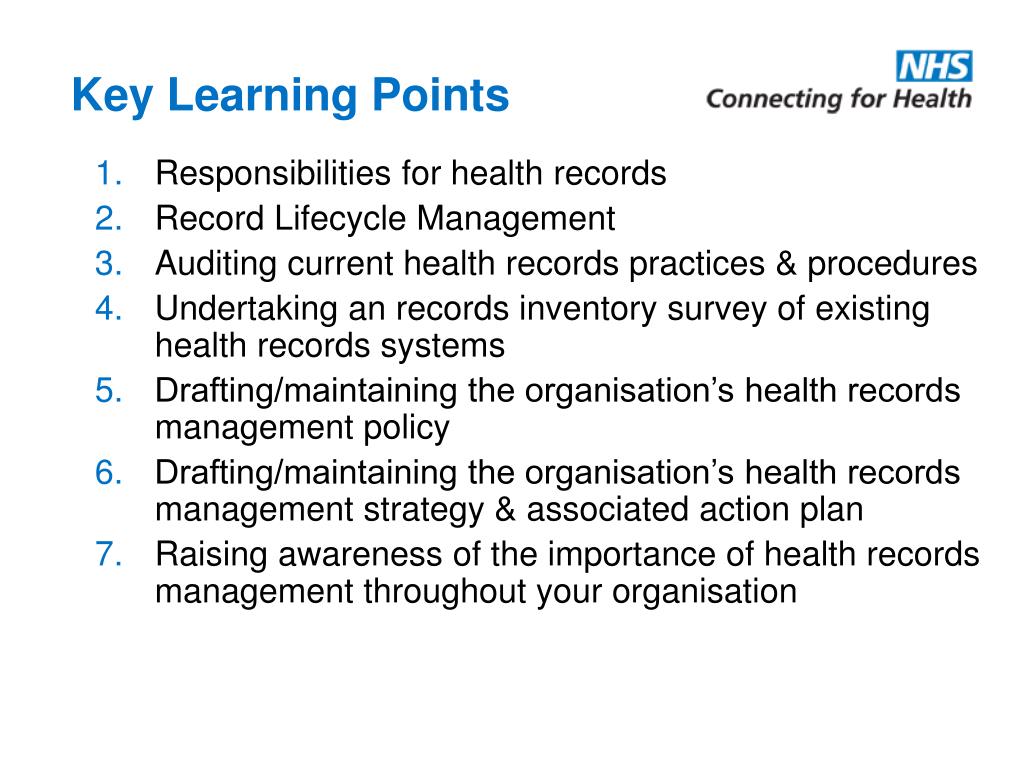 Key Learning Points

NHS
Connecting for Health

1. Responsibilities for health records
2. Record Lifecycle Management
3. Auditing current health records practices & procedures
4. Undertaking an records inventory survey of existing health records systems
5. Drafting/maintaining the organisation's health records management policy
6. Drafting/maintaining the organisation's health records management strategy & associated action plan
7. Raising awareness of the importance of health records management throughout your organisation